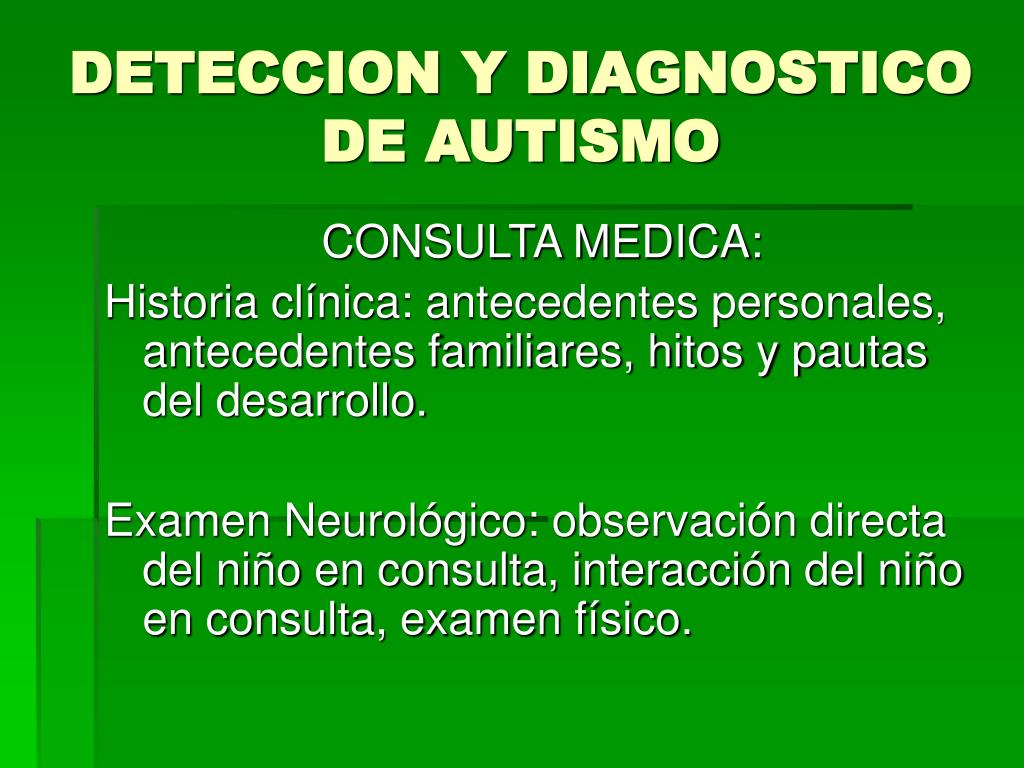 DETECCION Y DIAGNOSTICO DE AUTISMO

CONSULTA MEDICA:

Historia clínica: antecedentes personales, antecedentes familiares, hitos y pautas del desarrollo.

Examen Neurológico: observación directa del niño en consulta, interacción del niño en consulta, examen físico.